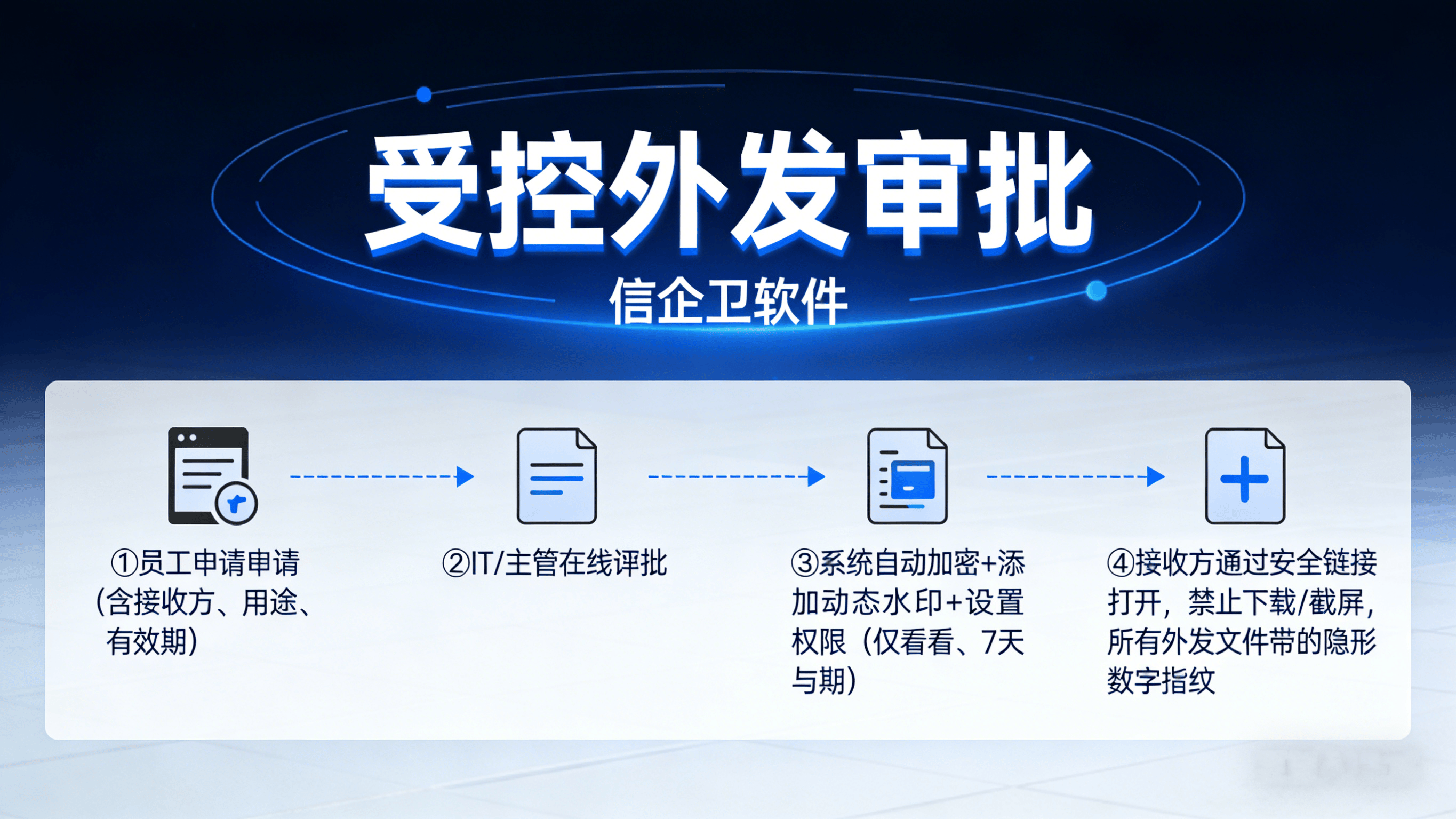 受控外发审批

信企卫软件

①员工申请申请（含接收方、用途、有效期）

②IT/主管在线评批

③系统自动加密+添加动态水印+设置权限（仅看看、7天与期）

④接收方通过安全链接打开，禁止下载/截屏，所有外发文件带的隐形数字指纹